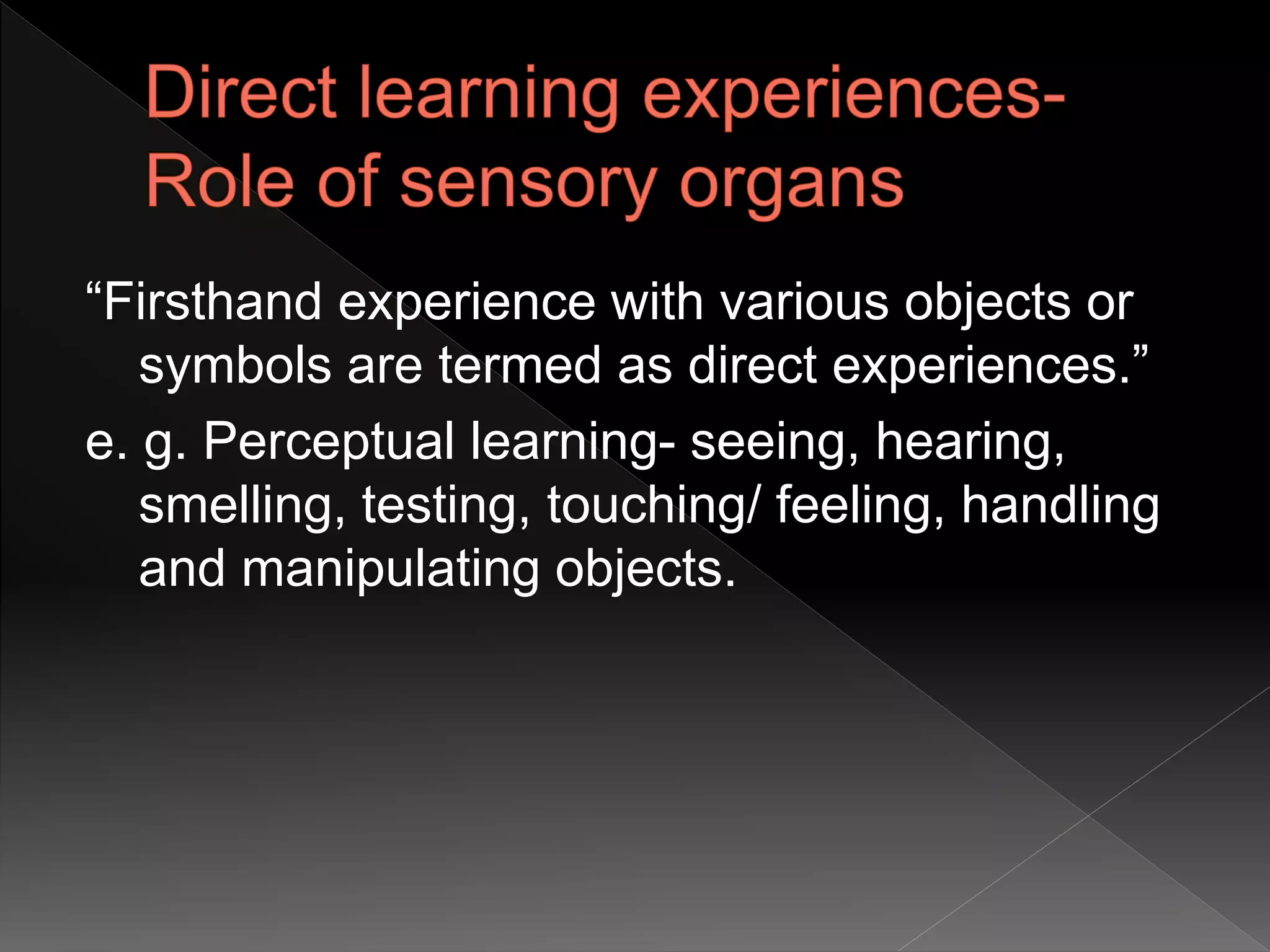 Direct learning experiences- Role of sensory organs

“Firsthand experience with various objects or symbols are termed as direct experiences.”

e. g. Perceptual learning- seeing, hearing, smelling, testing, touching/ feeling, handling and manipulating objects.